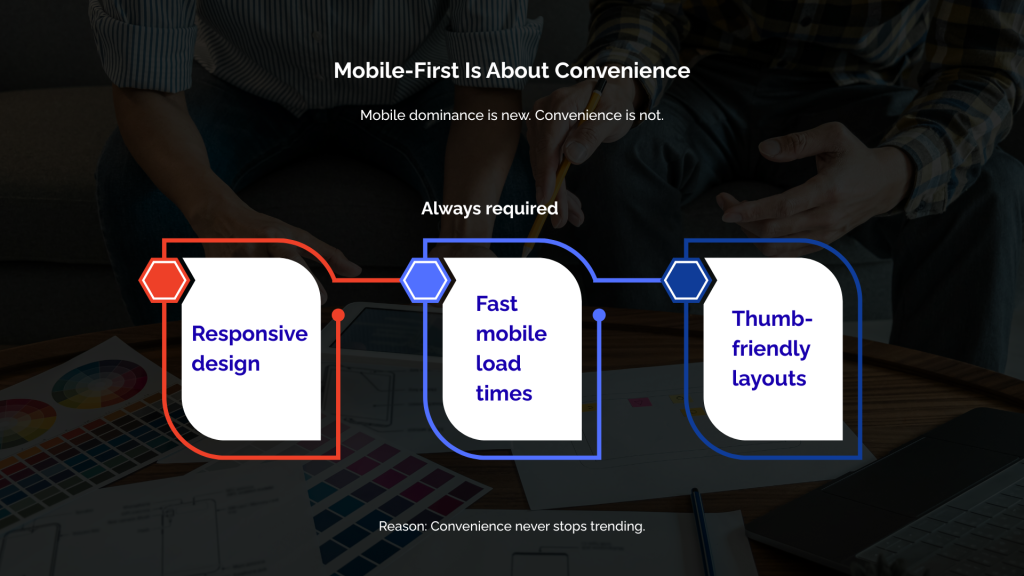 Mobile-First Is About Convenience

Mobile dominance is new. Convenience is not.

Always required

Responsive design

Fast mobile load times

Thumb-friendly layouts

Reason: Convenience never stops trending.